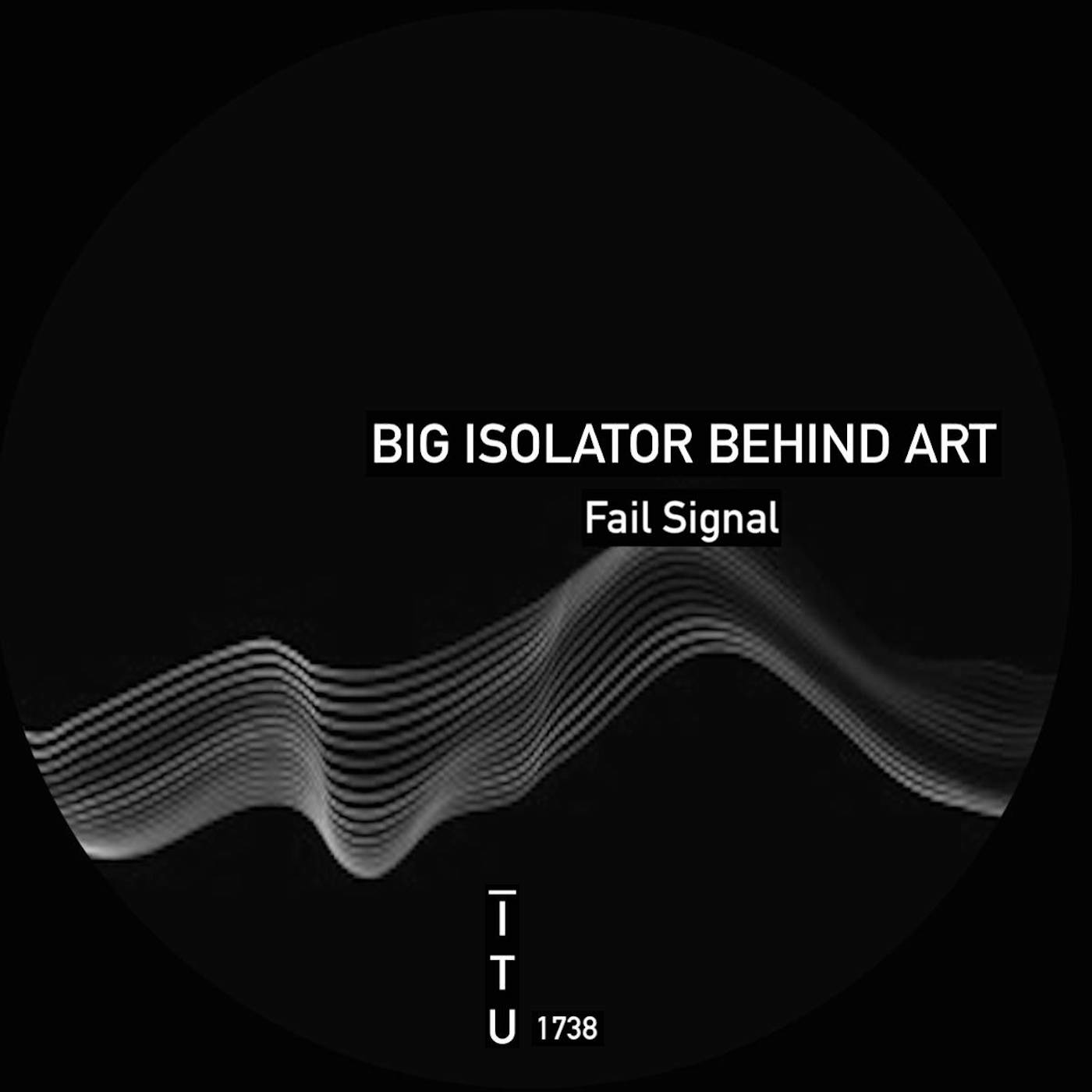 BIG ISOLATOR BEHIND ART

Fail Signal

I
T
U 1738